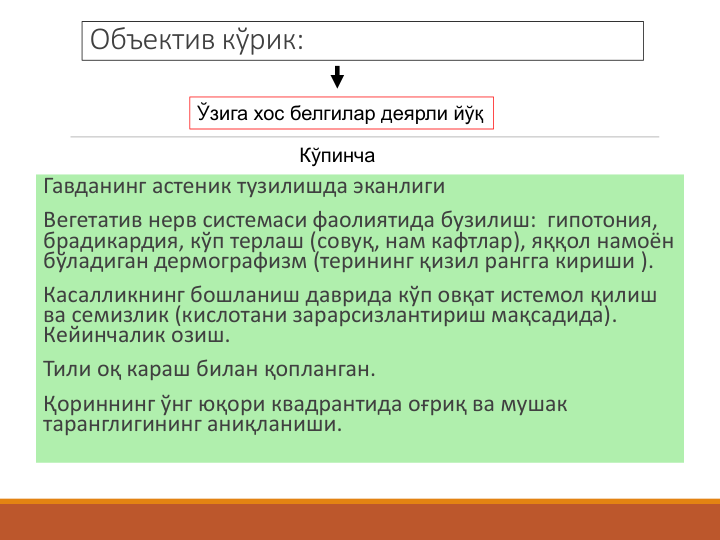 Объектив кўрик:

Ўзига хос белгилар деярли йўқ

Кўпинча

Гавданинг астеник тузилишда эканлиги

Вегетатив нерв системаси фаолиятида бузилиш: гипотония, брадикардия, кўп терлаш (совуқ, нам кафтлар), яққол намоён бўладиган дермографизм (терининг қизил рангга кириши ).

Касалликнинг бошланиш даврида кўп овқат истемол қилиш ва семизлик (кислотани зарарсизлантириш мақсадида). Кейинчалик озиш.

Тили оқ караш билан қопланган.

Қориннинг ўнг юқори квадрантида оғриқ ва мушак таранглигининг аниқланиши.